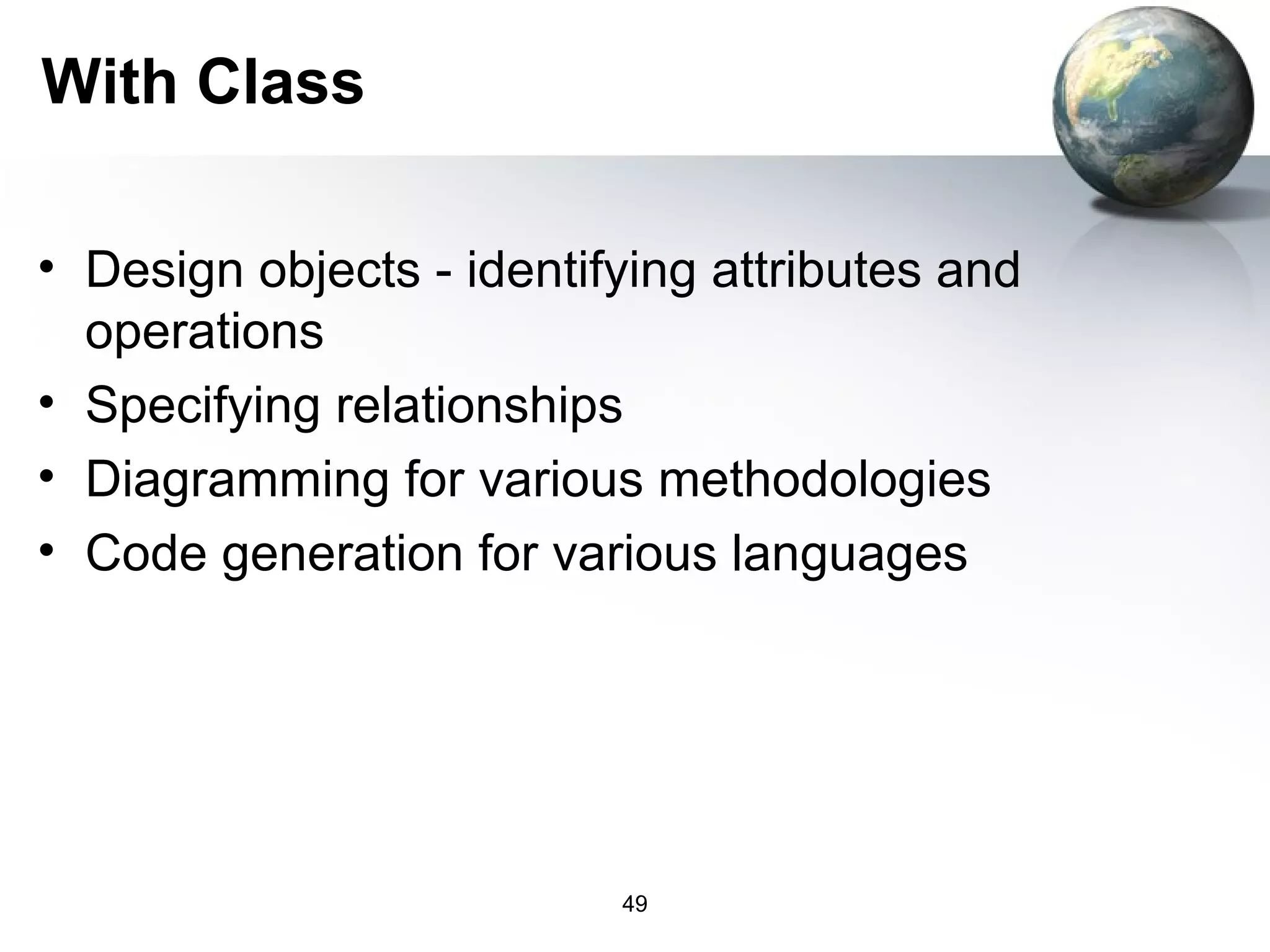 With Class

• Design objects - identifying attributes and operations
• Specifying relationships
• Diagramming for various methodologies
• Code generation for various languages

49